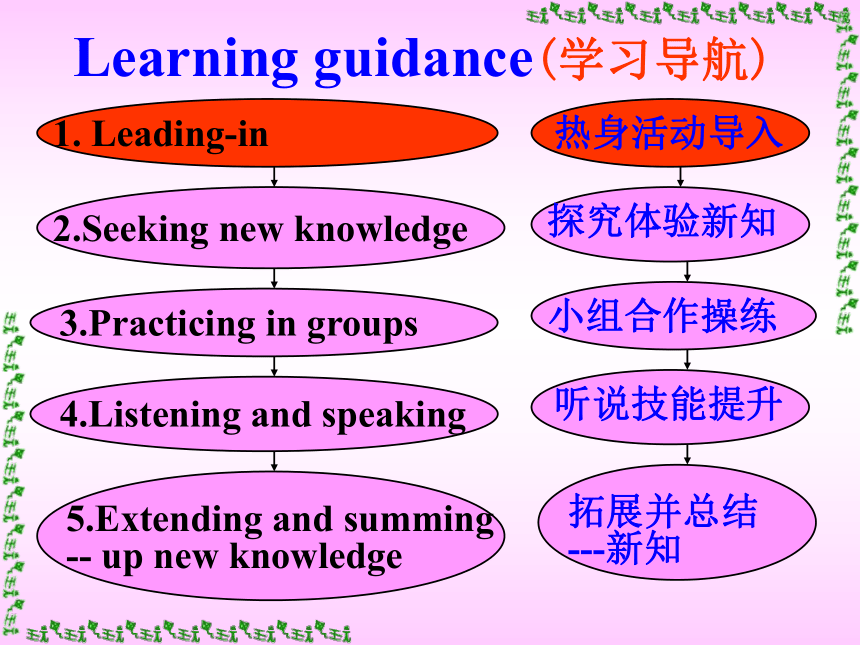 Learning guidance（学习导航）

1. Leading-in

2.Seeking new knowledge

3.Practicing in groups

4.Listening and speaking

5.Extending and summing -- up new knowledge

热身活动导入

探究体验新知

小组合作操练

听说技能提升

拓展并总结 ---新知